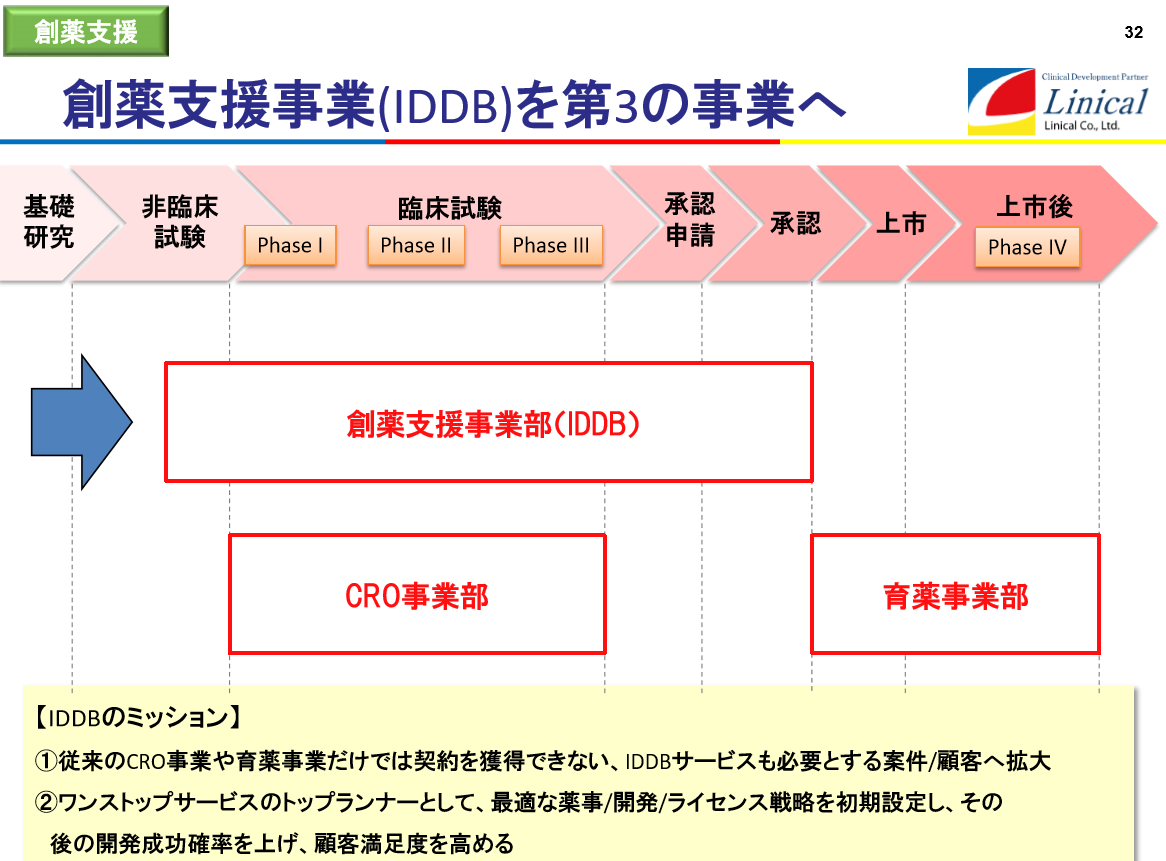 創薬支援

32

創薬支援事業(IDDB)を第3の事業へ

Clinical Development Partner
Linical
Linical Co., Ltd.

基礎研究

非臨床試験

臨床試験

Phase I

Phase II

Phase III

承認申請

承認

上市

上市後

Phase IV

創薬支援事業部(IDDB)

CRO事業部

育薬事業部

【IDDBのミッション】

①従来のCRO事業や育薬事業だけでは契約を獲得できない、IDDBサービスも必要とする案件/顧客へ拡大

②ワンストップサービスのトップランナーとして、最適な薬事/開発/ライセンス戦略を初期設定し、その後の開発成功確率を上げ、顧客満足度を高める